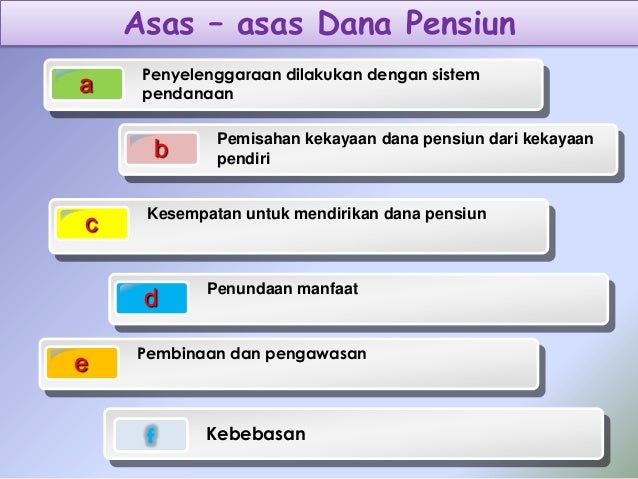 Asas – asas Dana Pensiun

a
Penyelenggaraan dilakukan dengan sistem pendanaan

b
Pemisahan kekayaan dana pensiun dari kekayaan pendiri

c
Kesempatan untuk mendirikan dana pensiun

d
Penundaan manfaat

e
Pembinaan dan pengawasan

f
Kebebasan